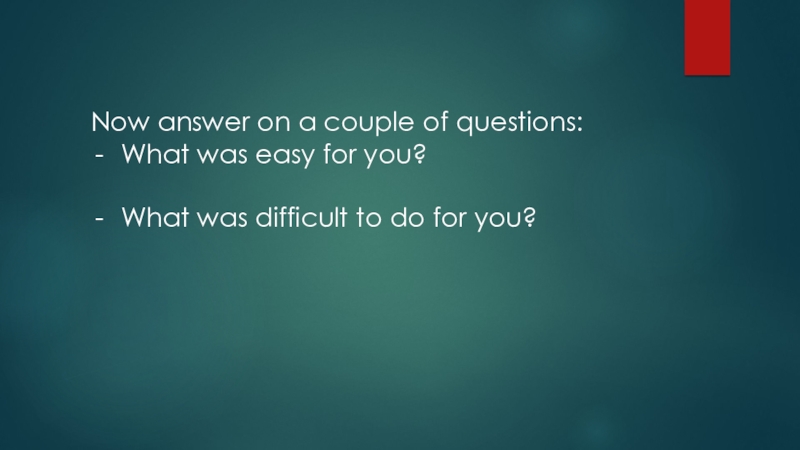 Now answer on a couple of questions:
- What was easy for you?

- What was difficult to do for you?